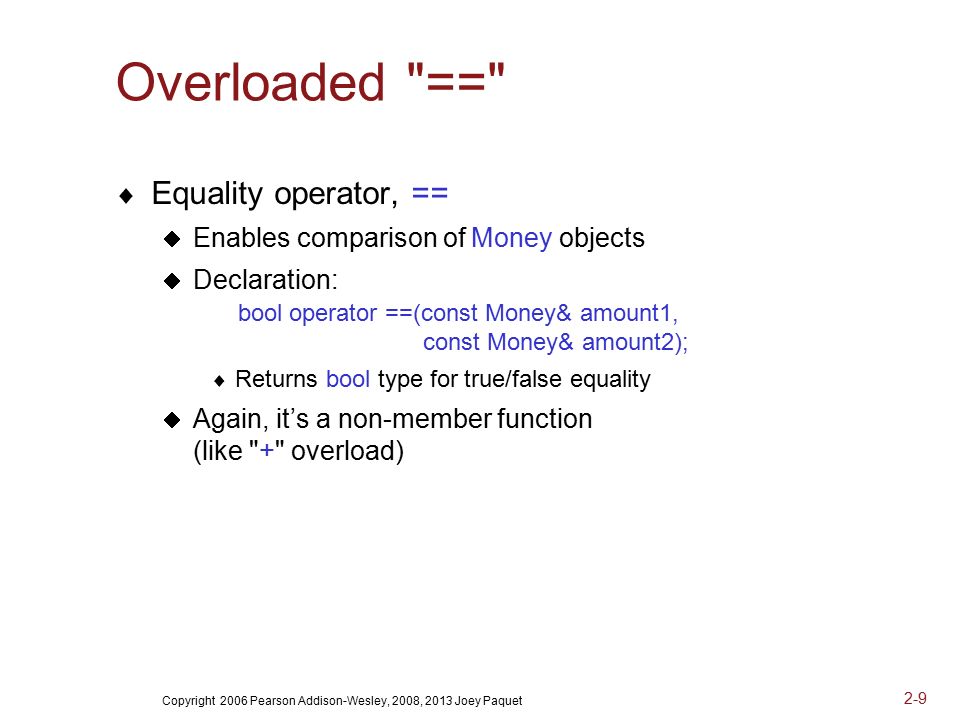 Overloaded "=="

♦ Equality operator, ==
  ◆ Enables comparison of Money objects
  ◆ Declaration:
    bool operator ==(const Money& amount1,
                     const Money& amount2);
    ♦ Returns bool type for true/false equality
  ◆ Again, it's a non-member function (like "+" overload)

Copyright 2006 Pearson Addison-Wesley, 2008, 2013 Joey Paquet

2-9